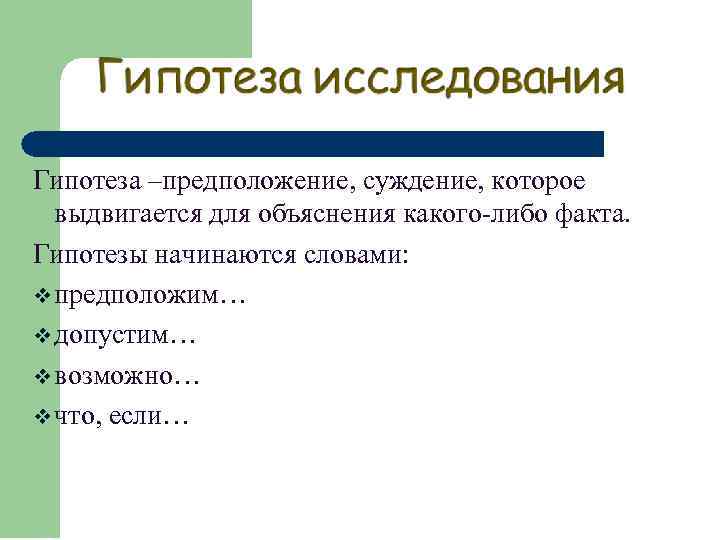 Гипотеза исследования

Гипотеза –предположение, суждение, которое выдвигается для объяснения какого-либо факта.

Гипотезы начинаются словами:

❖ предположим…

❖ допустим…

❖ возможно…

❖ что, если…